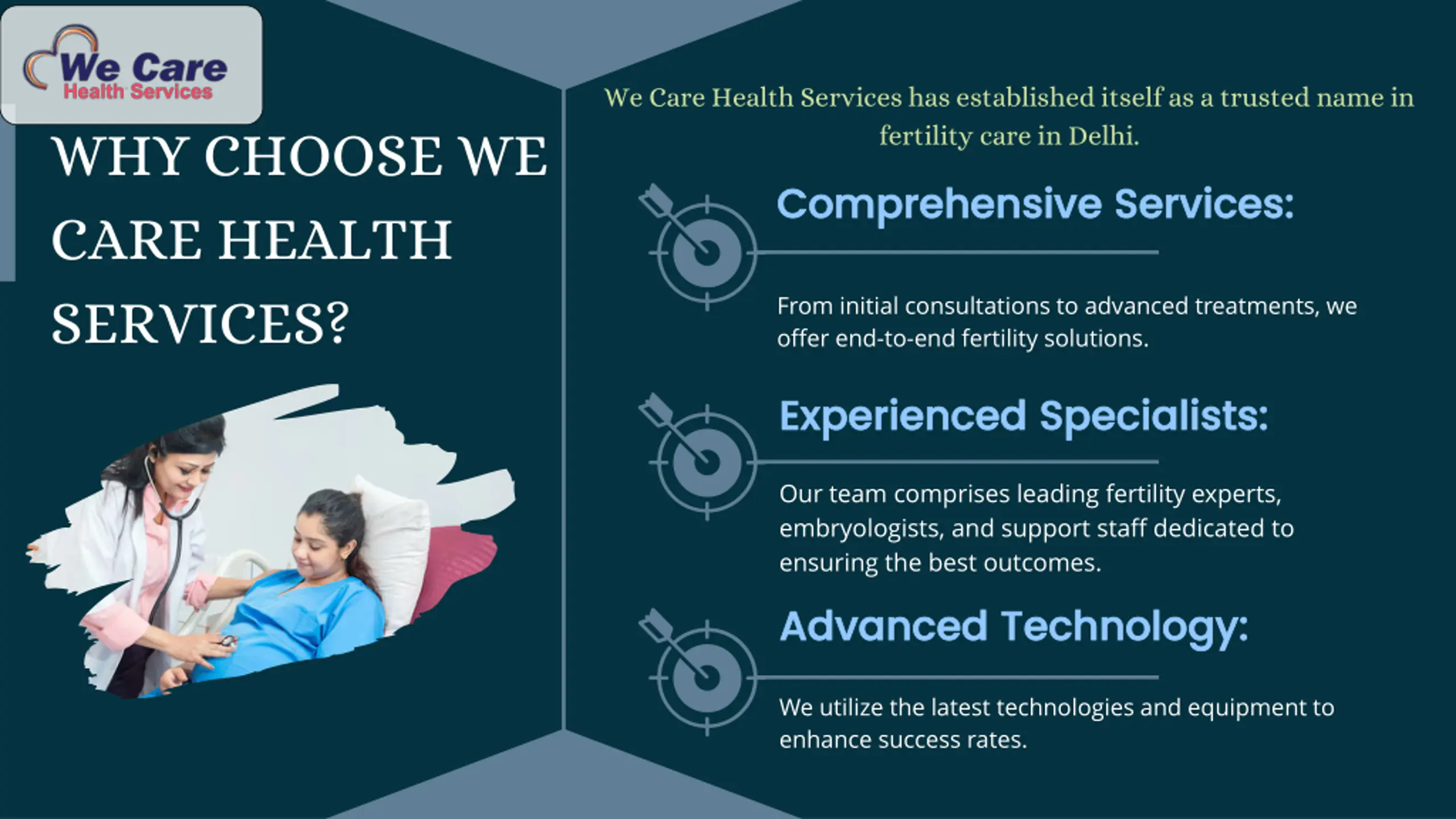 We Care
Health Services

WHY CHOOSE WE CARE HEALTH SERVICES?

We Care Health Services has established itself as a trusted name in fertility care in Delhi.

Comprehensive Services:

From initial consultations to advanced treatments, we offer end-to-end fertility solutions.

Experienced Specialists:

Our team comprises leading fertility experts, embryologists, and support staff dedicated to ensuring the best outcomes.

Advanced Technology:

We utilize the latest technologies and equipment to enhance success rates.